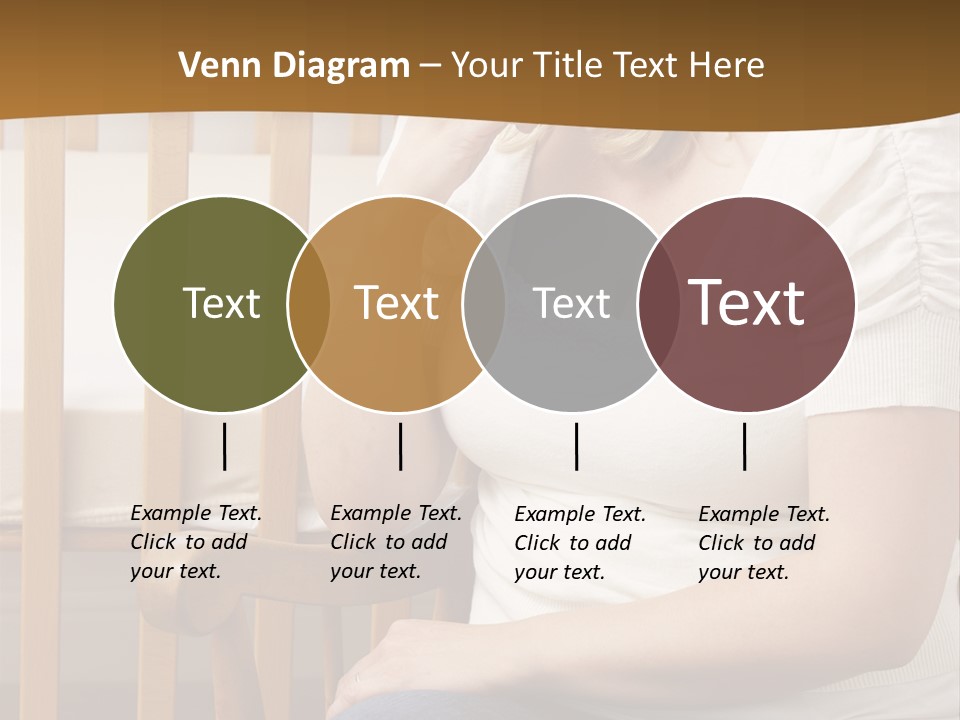 Venn Diagram – Your Title Text Here

Text

Text

Text

Text

Example Text. Click to add your text.

Example Text. Click to add your text.

Example Text. Click to add your text.

Example Text. Click to add your text.